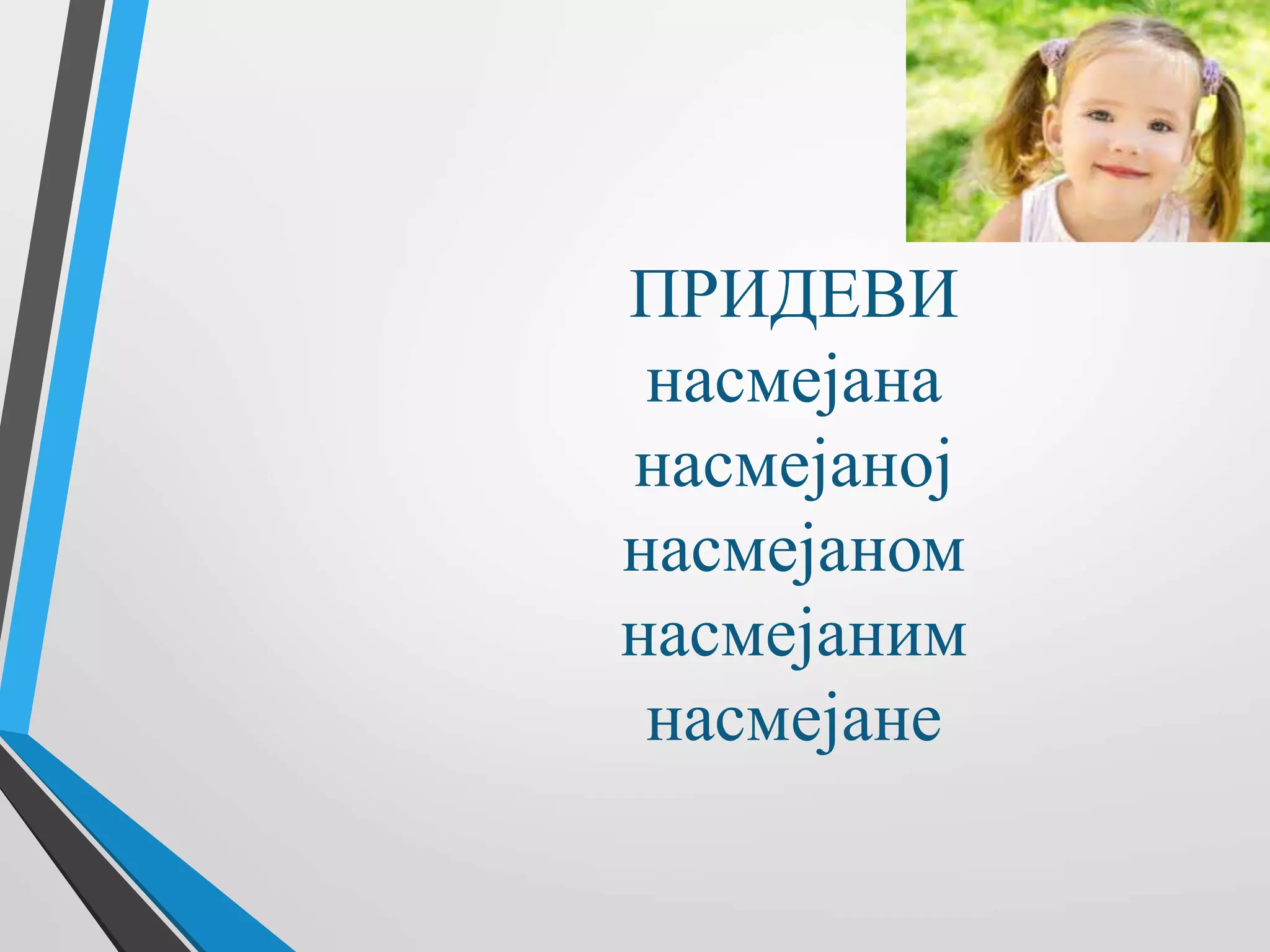 ПРИДЕВИ
насмејана
насмејаној
насмејаном
насмејаним
насмејане